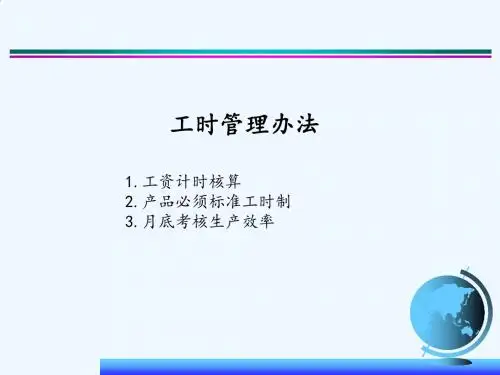 工时管理办法

1. 工资计时核算
2. 产品必须标准工时制
3. 月底考核生产效率